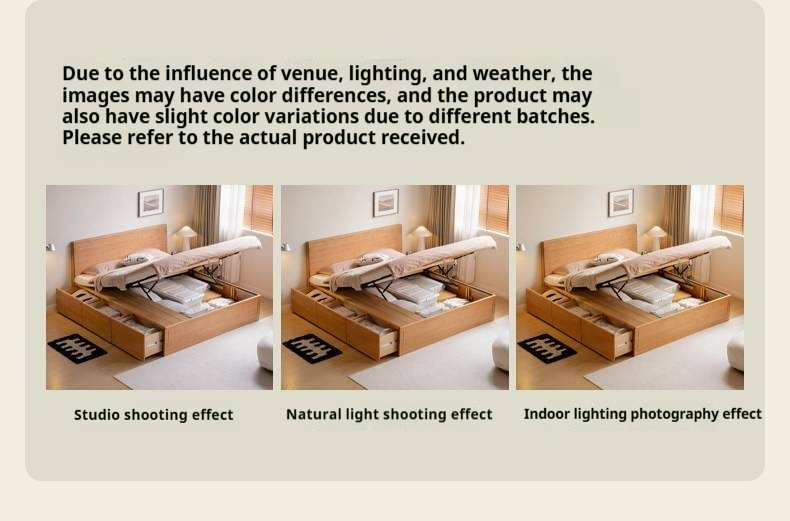 Due to the influence of venue, lighting, and weather, the images may have color differences, and the product may also have slight color variations due to different batches. Please refer to the actual product received.

Studio shooting effect

Natural light shooting effect

Indoor lighting photography effect